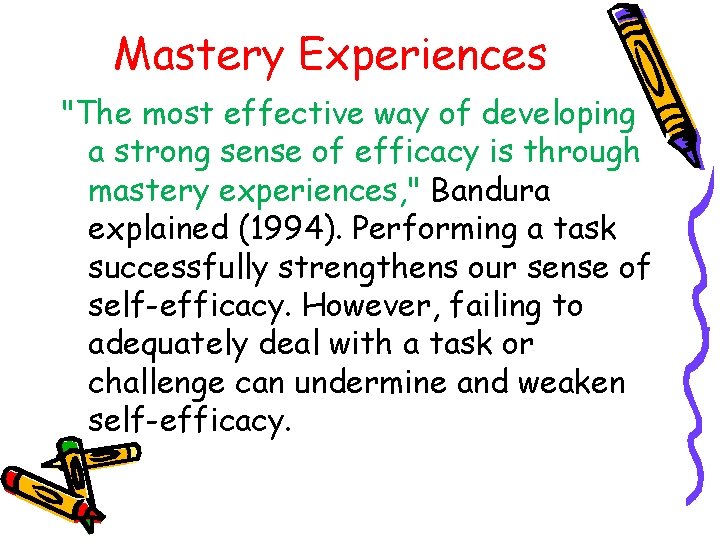 Mastery Experiences

"The most effective way of developing a strong sense of efficacy is through mastery experiences," Bandura explained (1994). Performing a task successfully strengthens our sense of self-efficacy. However, failing to adequately deal with a task or challenge can undermine and weaken self-efficacy.